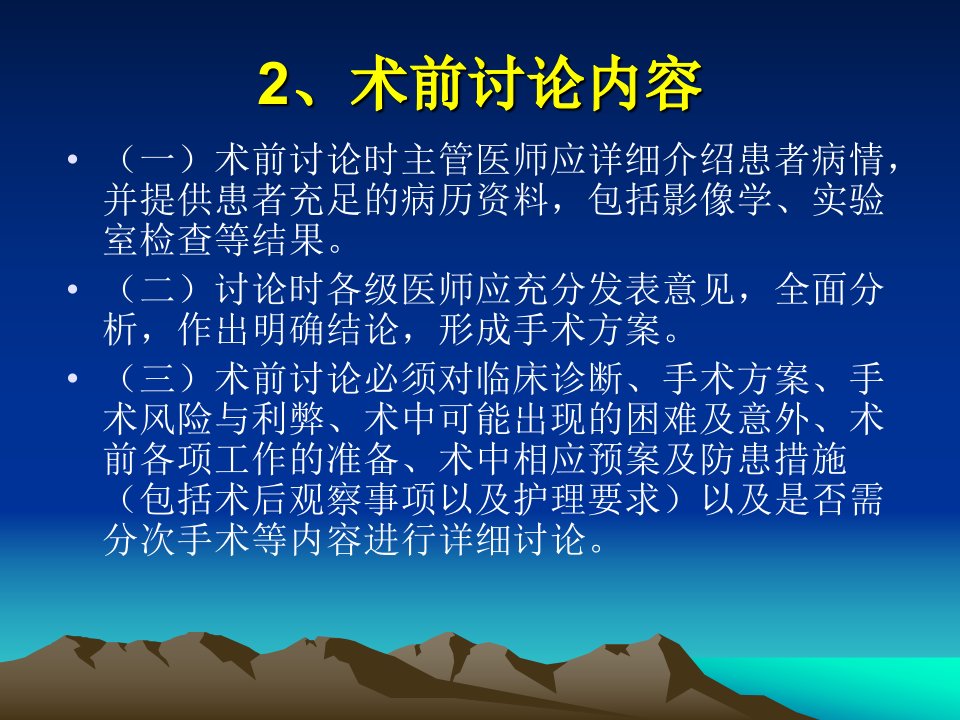 2、术前讨论内容

• （一）术前讨论时主管医师应详细介绍患者病情，并提供患者充足的病历资料，包括影像学、实验室检查等结果。

• （二）讨论时各级医师应充分发表意见，全面分析，作出明确结论，形成手术方案。

• （三）术前讨论必须对临床诊断、手术方案、手术风险与利弊、术中可能出现的困难及意外、术前各项工作的准备、术中相应预案及防患措施（包括术后观察事项以及护理要求）以及是否需分次手术等内容进行详细讨论。